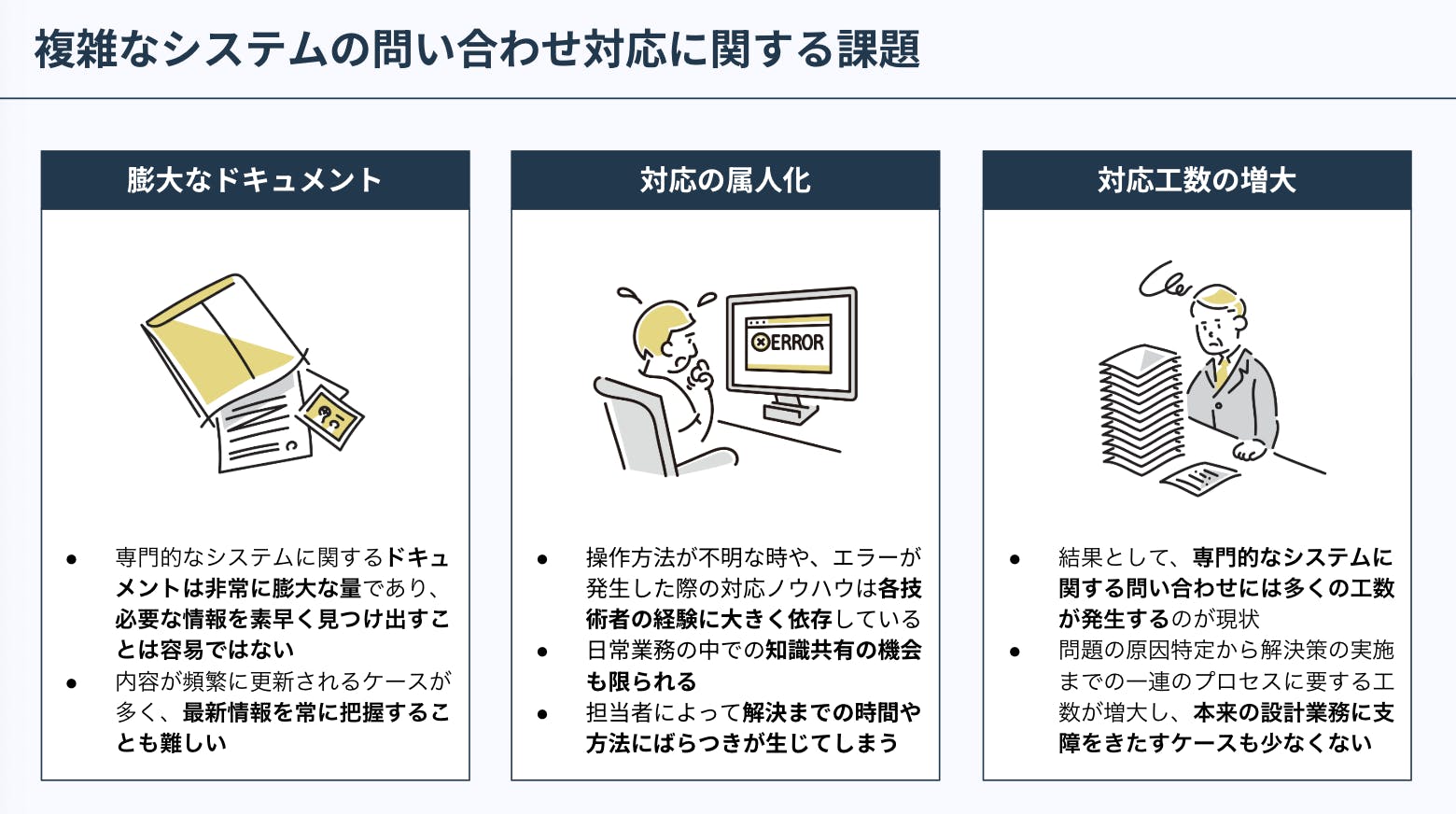 複雑なシステムの問い合わせ対応に関する課題

膨大なドキュメント

- 専門的なシステムに関するドキュメントは非常に膨大な量であり、必要な情報を素早く見つけ出すことは容易ではない
- 内容が頻繁に更新されるケースが多く、最新情報を常に把握することも難しい

対応の属人化

ERROR

- 操作方法が不明な時や、エラーが発生した際の対応ノウハウは各技術者の経験に大きく依存している
- 日常業務の中での知識共有の機会も限られる
- 担当者によって解決までの時間や方法にばらつきが生じてしまう

対応工数の増大

- 結果として、専門的なシステムに関する問い合わせには多くの工数が発生するのが現状
- 問題の原因特定から解決策の実施までの一連のプロセスに要する工数が増大し、本来の設計業務に支障をきたすケースも少なくない